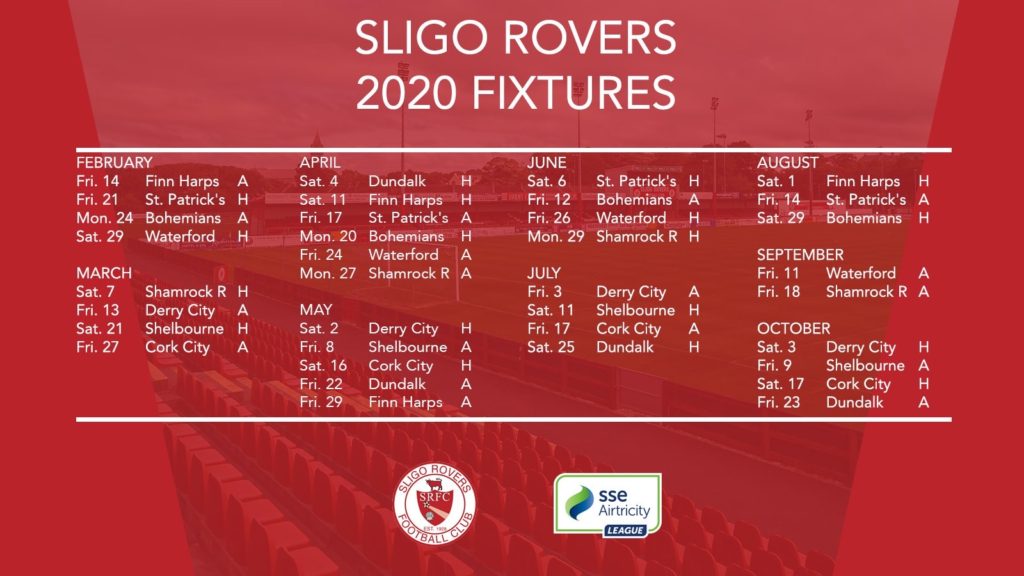 SLIGO ROVERS
2020 FIXTURES

FEBRUARY
Fri. 14 Finn Harps A
Fri. 21 St. Patrick's H
Mon. 24 Bohemians A
Sat. 29 Waterford H

MARCH
Sat. 7 Shamrock R H
Fri. 13 Derry City A
Sat. 21 Shelbourne H
Fri. 27 Cork City A

APRIL
Sat. 4 Dundalk H
Sat. 11 Finn Harps H
Fri. 17 St. Patrick's A
Mon. 20 Bohemians H
Fri. 24 Waterford A
Mon. 27 Shamrock R A

MAY
Sat. 2 Derry City H
Fri. 8 Shelbourne A
Sat. 16 Cork City H
Fri. 22 Dundalk A
Fri. 29 Finn Harps A

JUNE
Sat. 6 St. Patrick's H
Fri. 12 Bohemians A
Fri. 26 Waterford H
Mon. 29 Shamrock R H

JULY
Fri. 3 Derry City A
Sat. 11 Shelbourne H
Fri. 17 Cork City A
Sat. 25 Dundalk H

AUGUST
Sat. 1 Finn Harps H
Fri. 14 St. Patrick's A
Sat. 29 Bohemians H

SEPTEMBER
Fri. 11 Waterford A
Fri. 18 Shamrock R A

OCTOBER
Sat. 3 Derry City H
Fri. 9 Shelbourne A
Sat. 17 Cork City H
Fri. 23 Dundalk A

SLIGO ROVERS SRFC EST. 1928 FOOTBALL CLUB

sse Airtricity LEAGUE